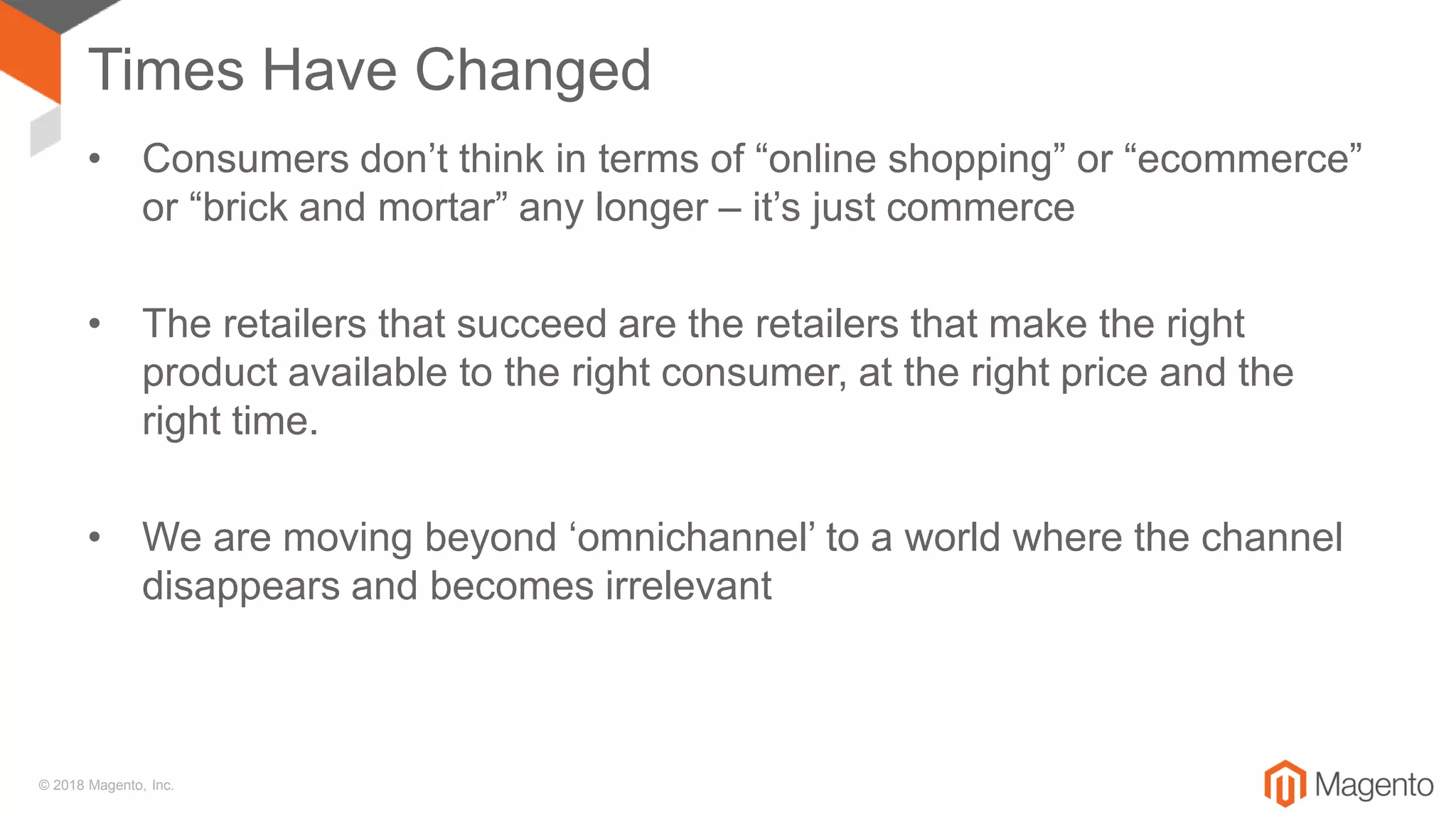 Times Have Changed

• Consumers don’t think in terms of “online shopping” or “ecommerce” or “brick and mortar” any longer – it’s just commerce

• The retailers that succeed are the retailers that make the right product available to the right consumer, at the right price and the right time.

• We are moving beyond ‘omnichannel’ to a world where the channel disappears and becomes irrelevant

© 2018 Magento, Inc.

Magento